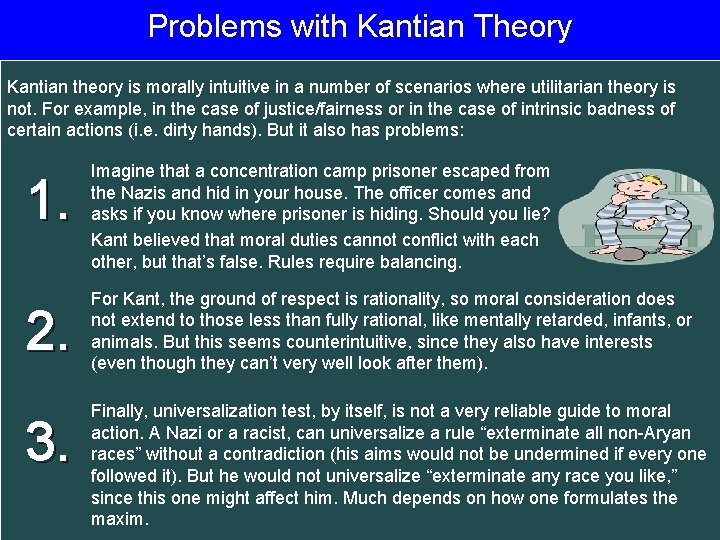 Problems with Kantian Theory

Kantian theory is morally intuitive in a number of scenarios where utilitarian theory is not. For example, in the case of justice/fairness or in the case of intrinsic badness of certain actions (i.e. dirty hands). But it also has problems:

1.

Imagine that a concentration camp prisoner escaped from the Nazis and hid in your house. The officer comes and asks if you know where prisoner is hiding. Should you lie?

Kant believed that moral duties cannot conflict with each other, but that's false. Rules require balancing.

2.

For Kant, the ground of respect is rationality, so moral consideration does not extend to those less than fully rational, like mentally retarded, infants, or animals. But this seems counterintuitive, since they also have interests (even though they can't very well look after them).

3.

Finally, universalization test, by itself, is not a very reliable guide to moral action. A Nazi or a racist, can universalize a rule "exterminate all non-Aryan races" without a contradiction (his aims would not be undermined if every one followed it). But he would not universalize "exterminate any race you like," since this one might affect him. Much depends on how one formulates the maxim.